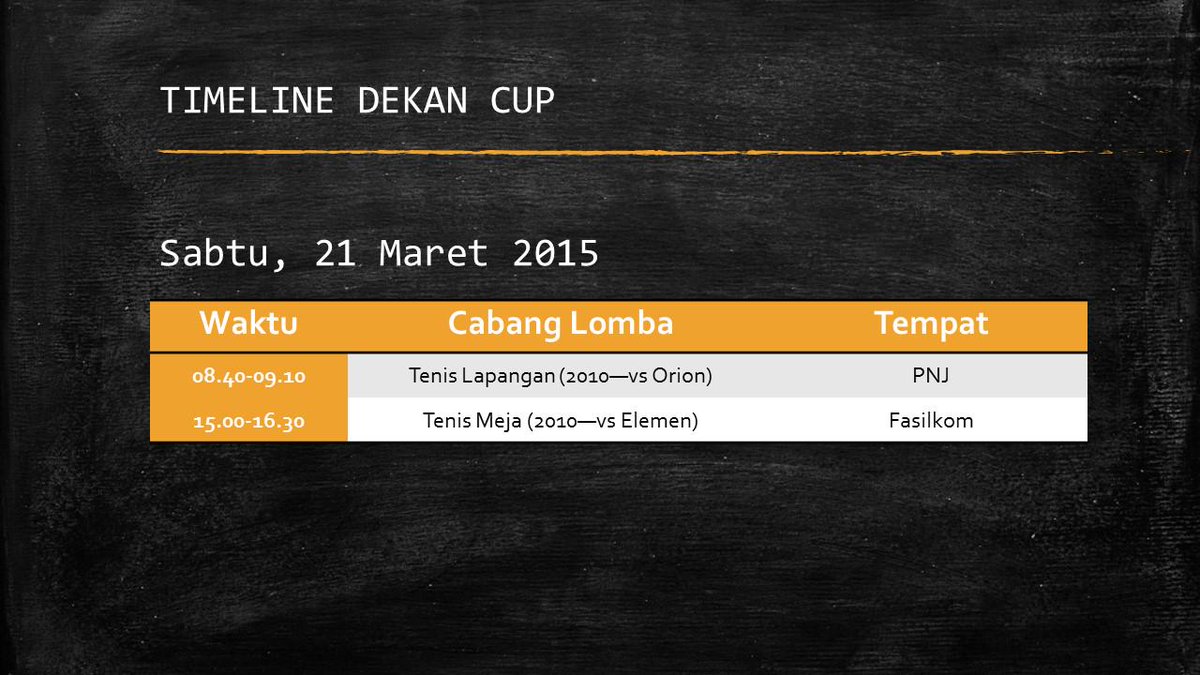 TIMELINE DEKAN CUP

Sabtu, 21 Maret 2015

| Waktu | Cabang Lomba | Tempat |
|---|---|---|
| 08.40-09.10 | Tenis Lapangan (2010—vs Orion) | PNJ |
| 15.00-16.30 | Tenis Meja (2010—vs Elemen) | Fasilkom |